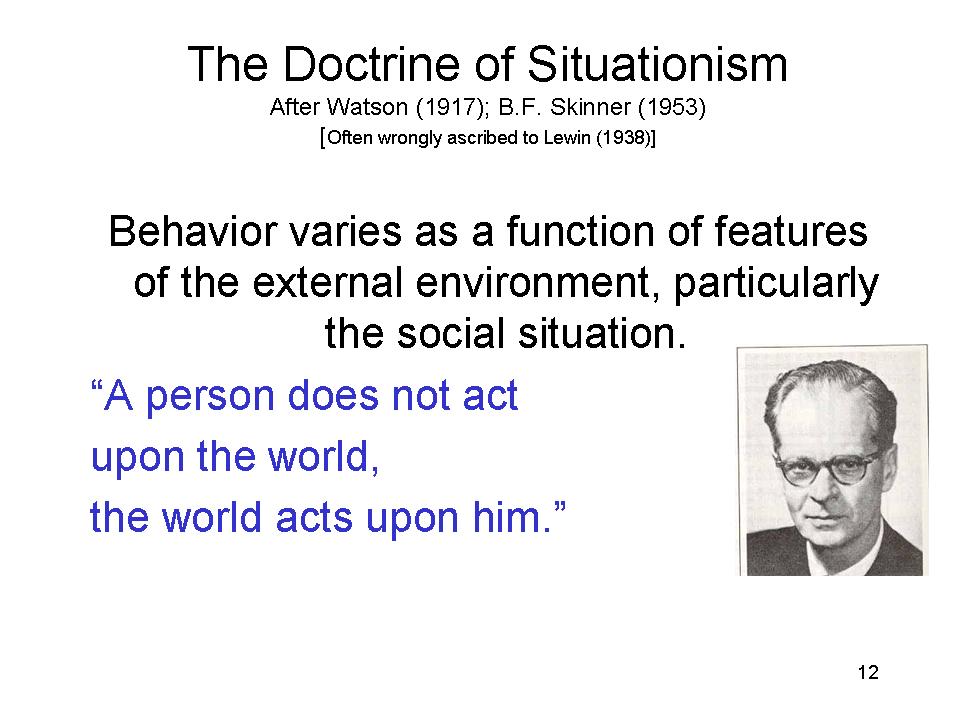 The Doctrine of Situationism
After Watson (1917); B.F. Skinner (1953)
[Often wrongly ascribed to Lewin (1938)]

Behavior varies as a function of features of the external environment, particularly the social situation.

“A person does not act
upon the world,
the world acts upon him.”

12